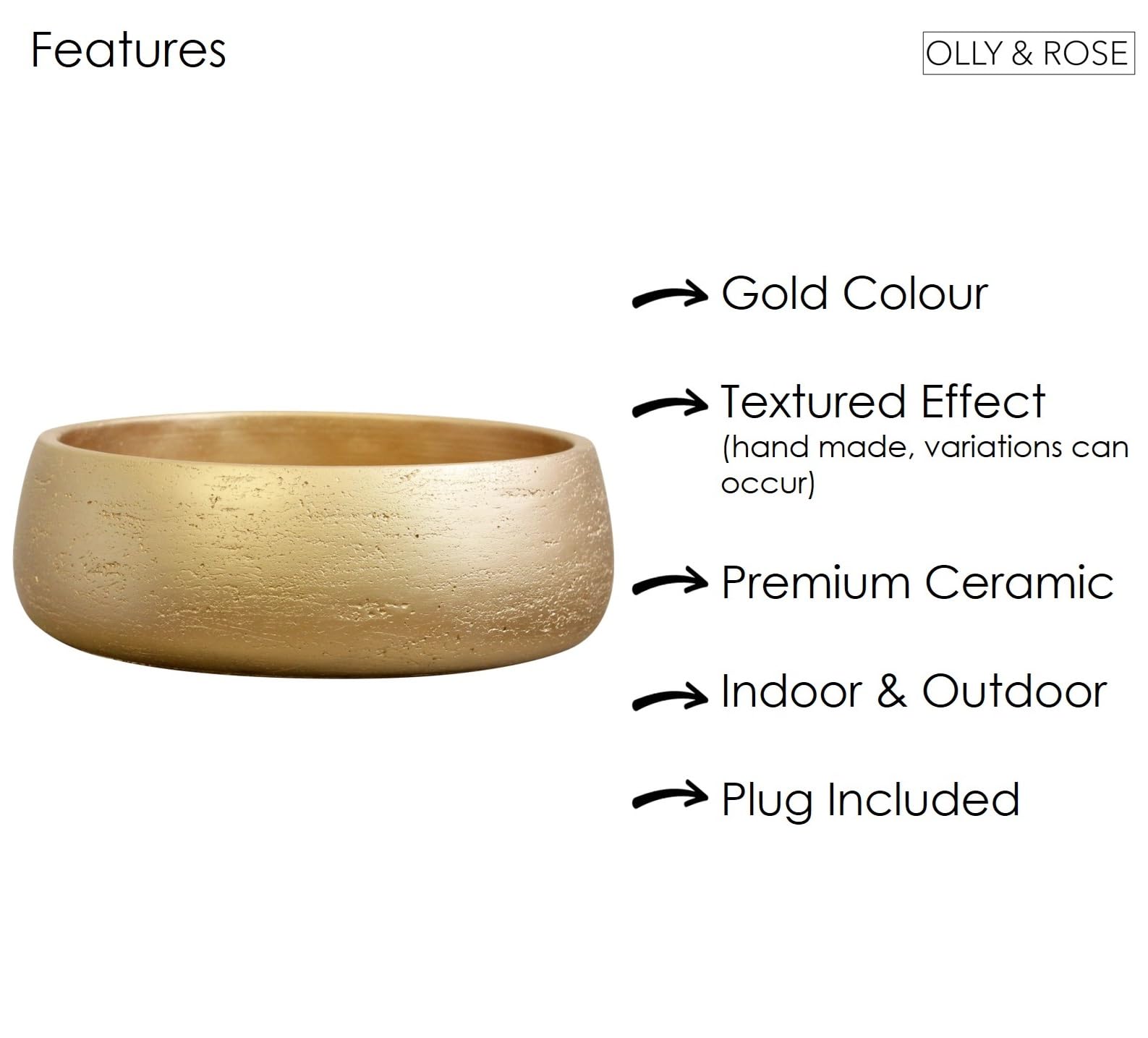 Features

OLLY & ROSE

Gold Colour

Textured Effect
(hand made, variations can occur)

Premium Ceramic

Indoor & Outdoor

Plug Included